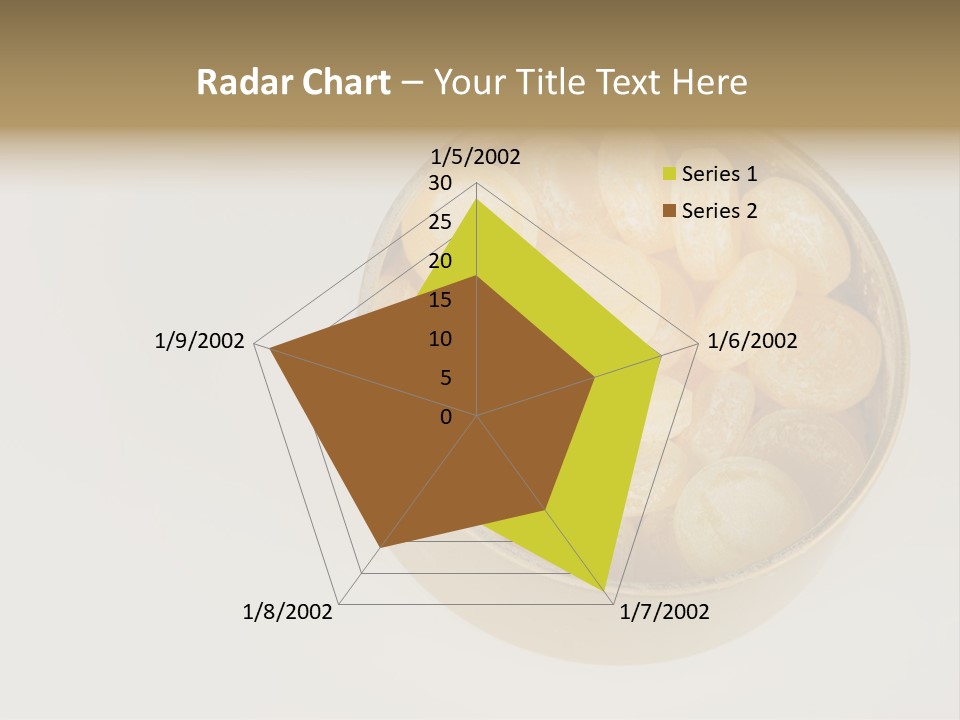 Radar Chart – Your Title Text Here

1/5/2002
30
25
20
15
10
5
0
1/6/2002
1/7/2002
1/8/2002
1/9/2002

Series 1
Series 2